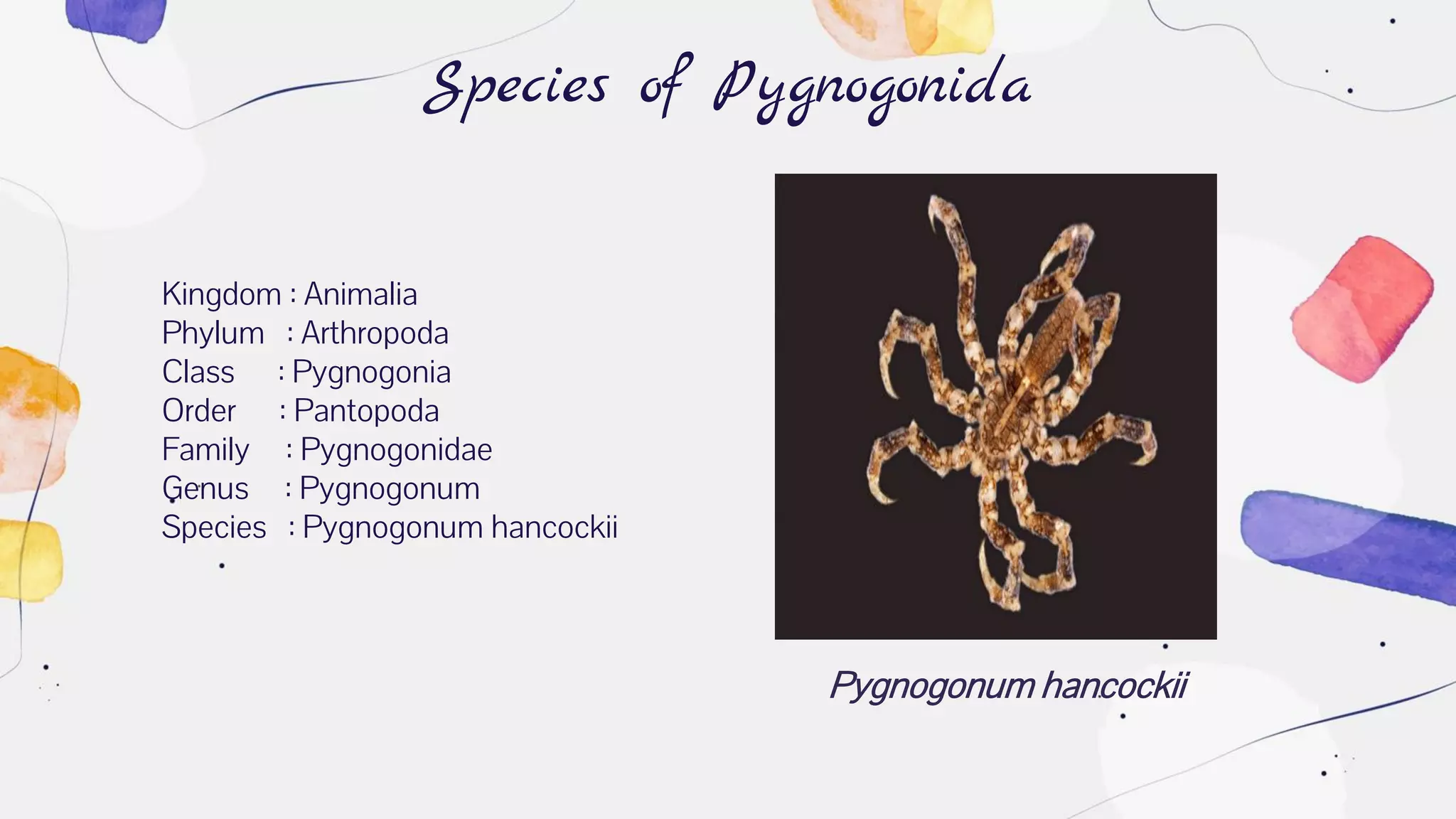 Species of Pygnogonida

Kingdom : Animalia
Phylum : Arthropoda
Class : Pygnogonia
Order : Pantopoda
Family : Pygnogonidae
Genus : Pygnogonum
Species : Pygnogonum hancockii

Pygnogonum hancockii